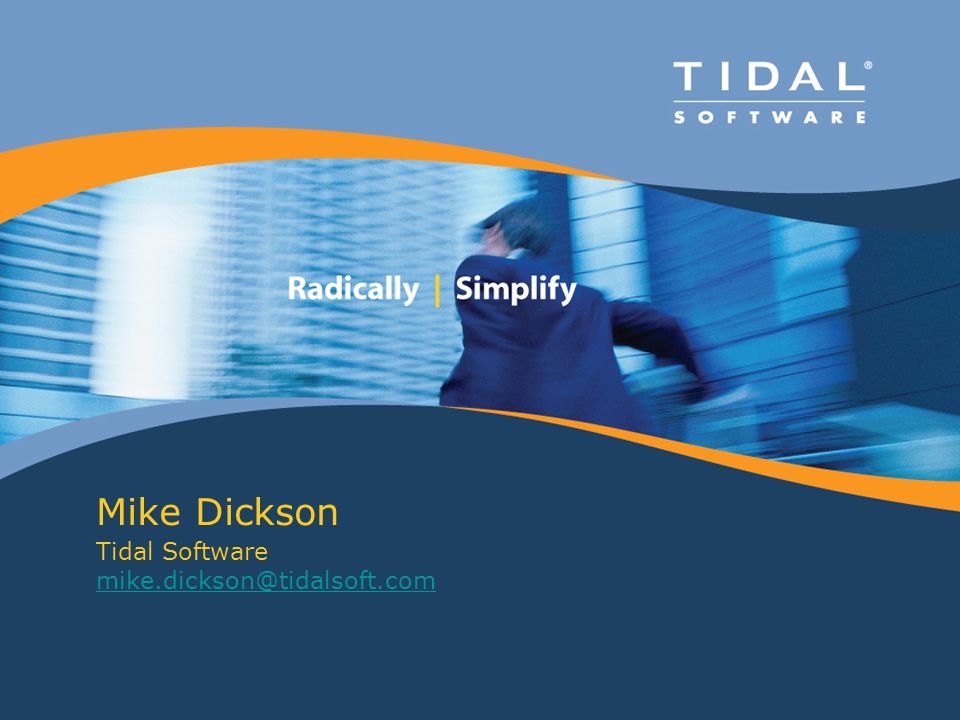 TIDAL®
SOFTWARE

Radically | Simplify

Mike Dickson
Tidal Software
mike.dickson@tidalsoft.com